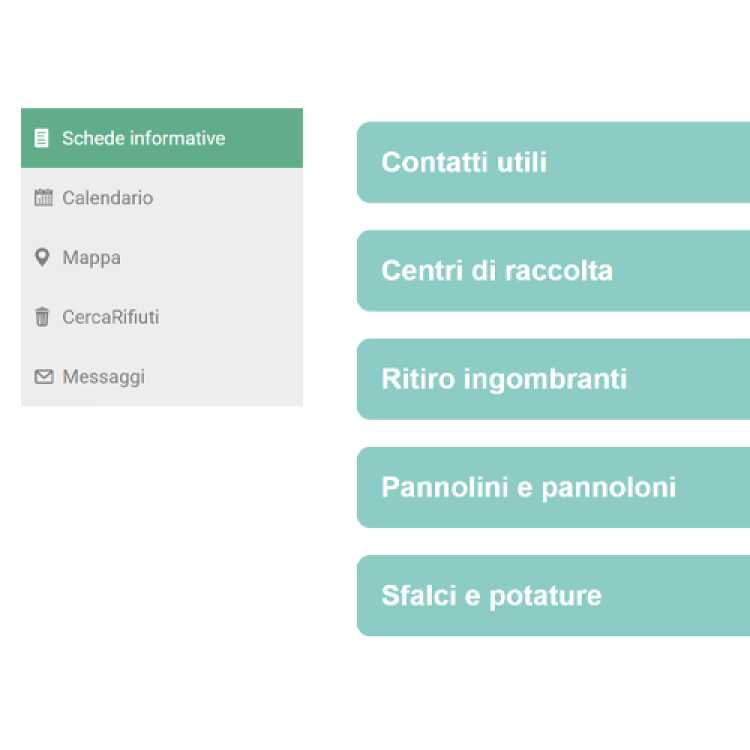 Schede informative
Calendario
Mappa
CercaRifiuti
Messaggi

Contatti utili

Centri di raccolta

Ritiro ingombranti

Pannolini e pannoloni

Sfalci e potature